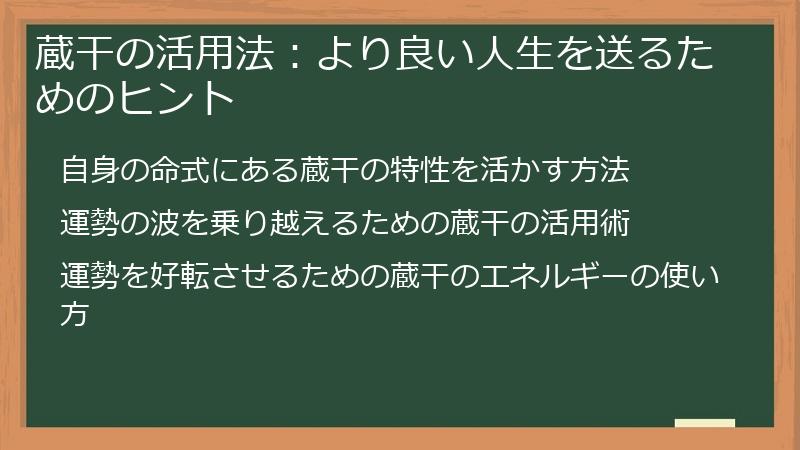 蔵干の活用法：より良い人生を送るためのヒント

自身の命式にある蔵干の特性を活かす方法

運勢の波を乗り越えるための蔵干の活用術

運勢を好転させるための蔵干のエネルギーの使い方